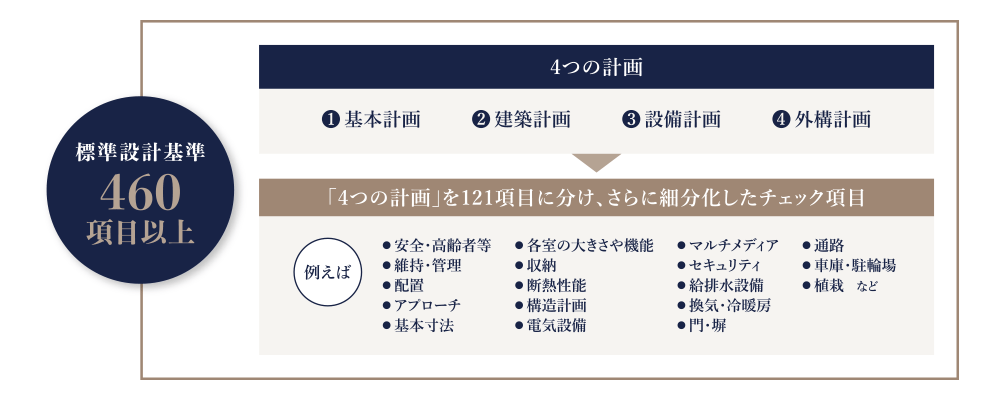 標準設計基準
460
項目以上

4つの計画

❶ 基本計画　❷ 建築計画　❸ 設備計画　❹ 外構計画

「4つの計画」を121項目に分け、さらに細分化したチェック項目

例えば

● 安全・高齢者等
● 維持・管理
● 配置
● アプローチ
● 基本寸法

● 各室の大きさや機能
● 収納
● 断熱性能
● 構造計画
● 電気設備

● マルチメディア
● セキュリティ
● 給排水設備
● 換気・冷暖房
● 門・塀

● 通路
● 車庫・駐輪場
● 植栽　など